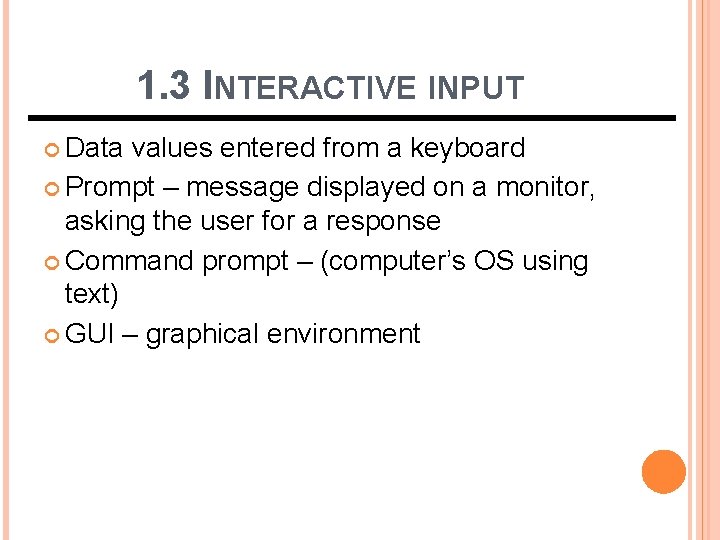 1.3 INTERACTIVE INPUT

Data values entered from a keyboard

Prompt – message displayed on a monitor, asking the user for a response

Command prompt – (computer's OS using text)

GUI – graphical environment